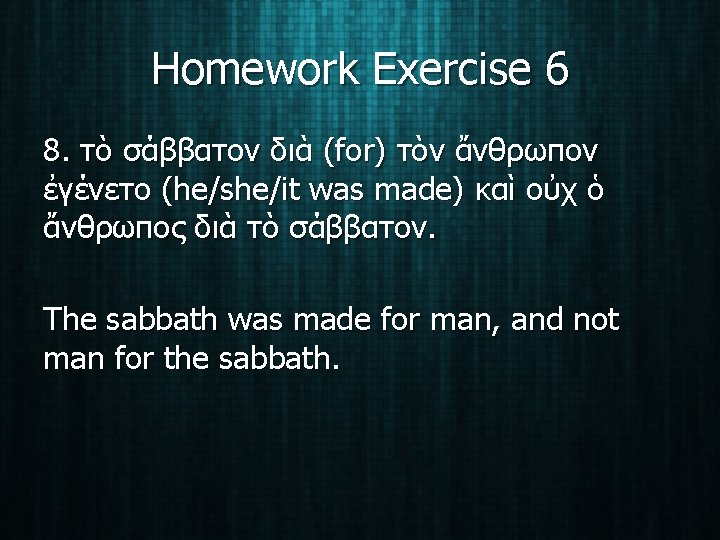 Homework Exercise 6

8. τὸ σάββατον διὰ (for) τὸν ἄνθρωπον ἐγένετο (he/she/it was made) καὶ οὐχ ὁ ἄνθρωπος διὰ τὸ σάββατον.

The sabbath was made for man, and not man for the sabbath.